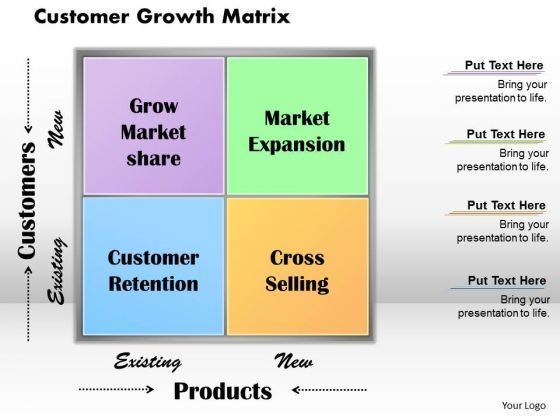 Customer Growth Matrix

Customers

New

Existing

Grow Market share

Market Expansion

Customer Retention

Cross Selling

Existing

New

Products

Put Text Here
Bring your presentation to life.

Put Text Here
Bring your presentation to life.

Put Text Here
Bring your presentation to life.

Put Text Here
Bring your presentation to life.

Your Logo